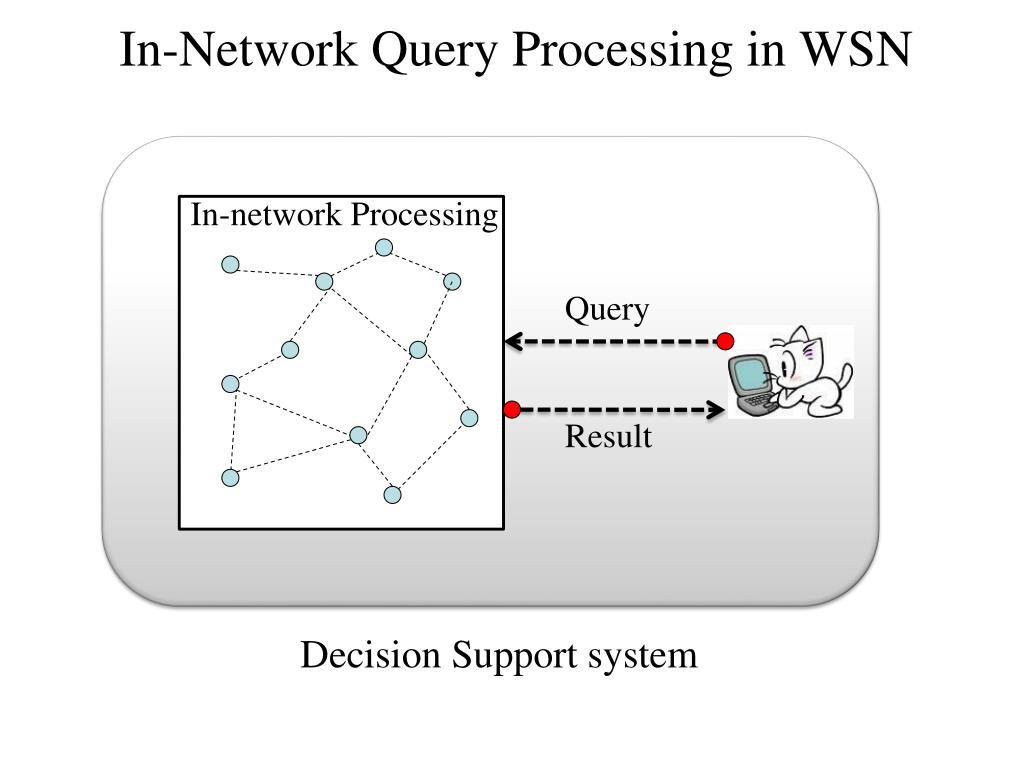 In-Network Query Processing in WSN

In-network Processing

Query

Result

Decision Support system